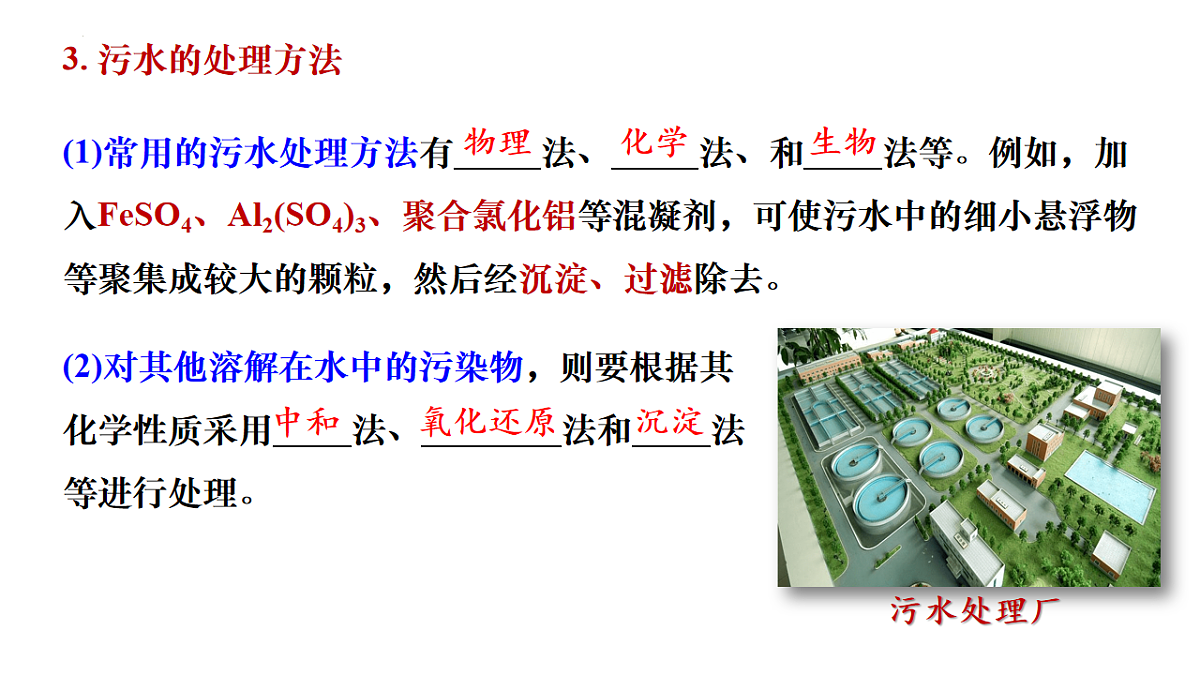 3. 污水的处理方法

(1)常用的污水处理方法有物理法、化学法、和生物法等。例如，加入$FeSO_4$、$Al_2(SO_4)_3$、聚合氯化铝等混凝剂，可使污水中的细小悬浮物等聚集成较大的颗粒，然后经沉淀、过滤除去。

(2)对其他溶解在水中的污染物，则要根据其化学性质采用中和法、氧化还原法和沉淀法等进行处理。

污水处理厂